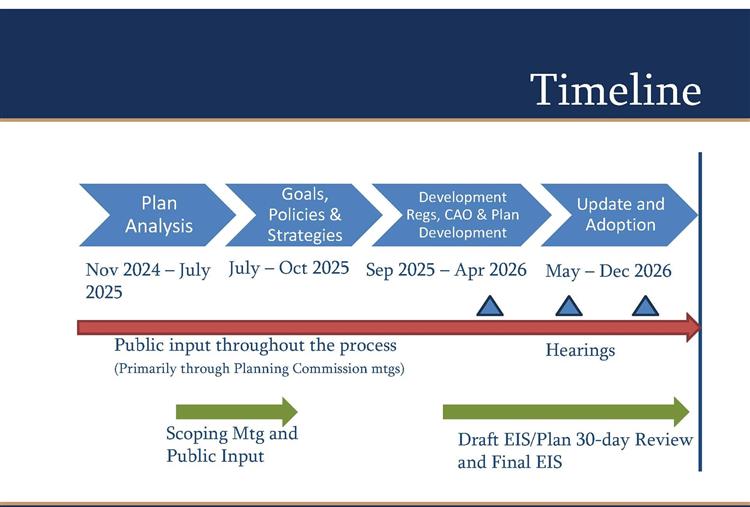 Timeline

Plan Analysis

Goals, Policies & Strategies

Development Regs, CAO & Plan Development

Update and Adoption

Nov 2024 – July 2025

July – Oct 2025

Sep 2025 – Apr 2026

May – Dec 2026

Public input throughout the process
(Primarily through Planning Commission mtgs)

Hearings

Scoping Mtg and Public Input

Draft EIS/Plan 30-day Review and Final EIS